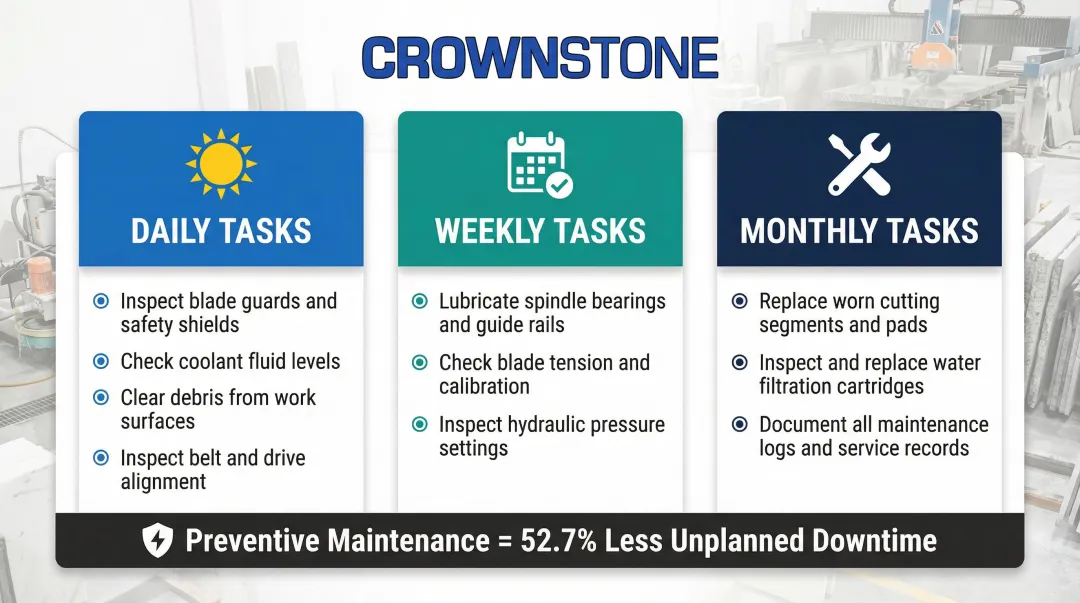 CROWNSTONE

DAILY TASKS

Inspect blade guards and safety shields

Check coolant fluid levels

Clear debris from work surfaces

Inspect belt and drive alignment

WEEKLY TASKS

Lubricate spindle bearings and guide rails

Check blade tension and calibration

Inspect hydraulic pressure settings

MONTHLY TASKS

Replace worn cutting segments and pads

Inspect and replace water filtration cartridges

Document all maintenance logs and service records

Preventive Maintenance = 52.7% Less Unplanned Downtime